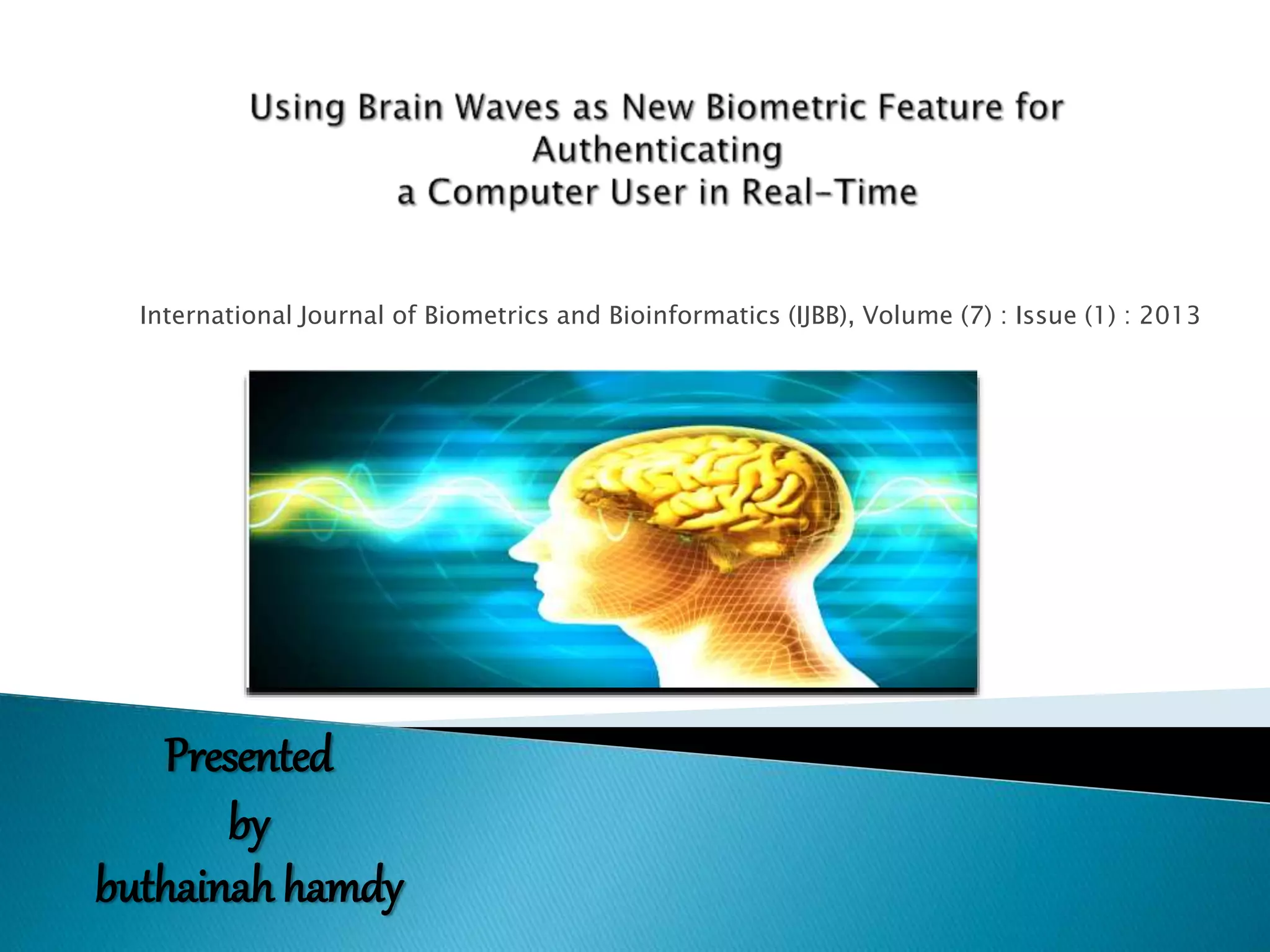 Using Brain Waves as New Biometric Feature for Authenticating
a Computer User in Real-Time

International Journal of Biometrics and Bioinformatics (IJBB), Volume (7) : Issue (1) : 2013

Presented
by
buthainah hamdy